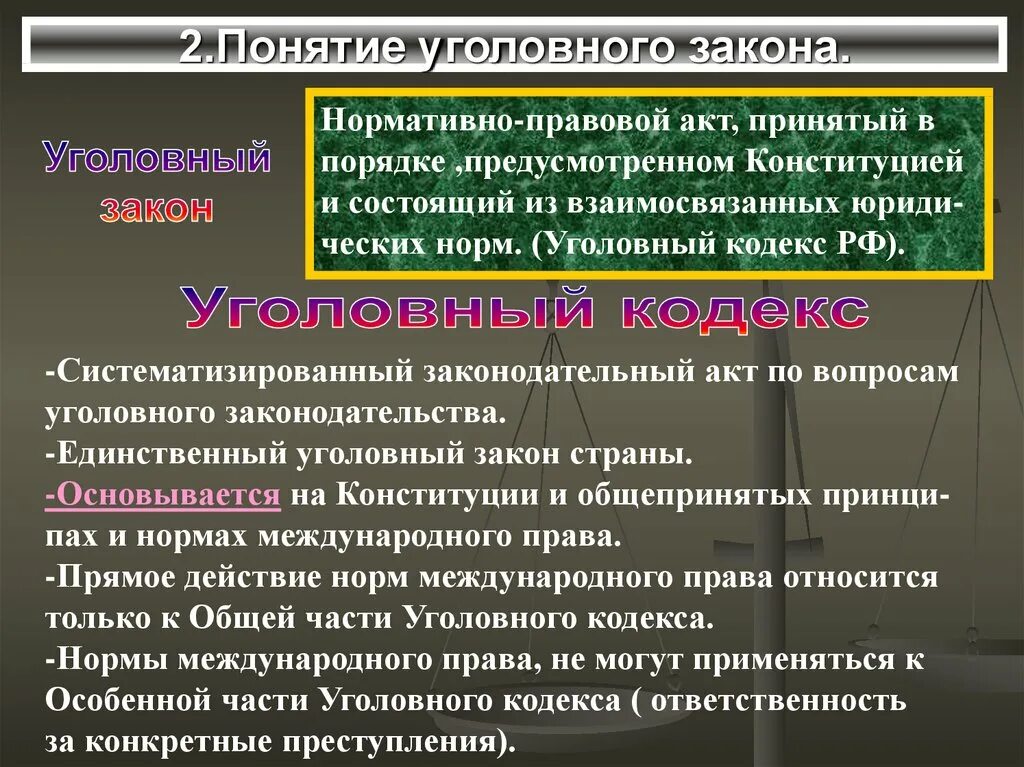 2.Понятие уголовного закона.

Уголовный закон

Нормативно-правовой акт, принятый в порядке ,предусмотренном Конституцией и состоящий из взаимосвязанных юридических норм. (Уголовный кодекс РФ).

Уголовный кодекс

-Систематизированный законодательный акт по вопросам уголовного законодательства.
-Единственный уголовный закон страны.
-Основывается на Конституции и общепринятых принципах и нормах международного права.
-Прямое действие норм международного права относится только к Общей части Уголовного кодекса.
-Нормы международного права, не могут применяться к Особенной части Уголовного кодекса ( ответственность за конкретные преступления).